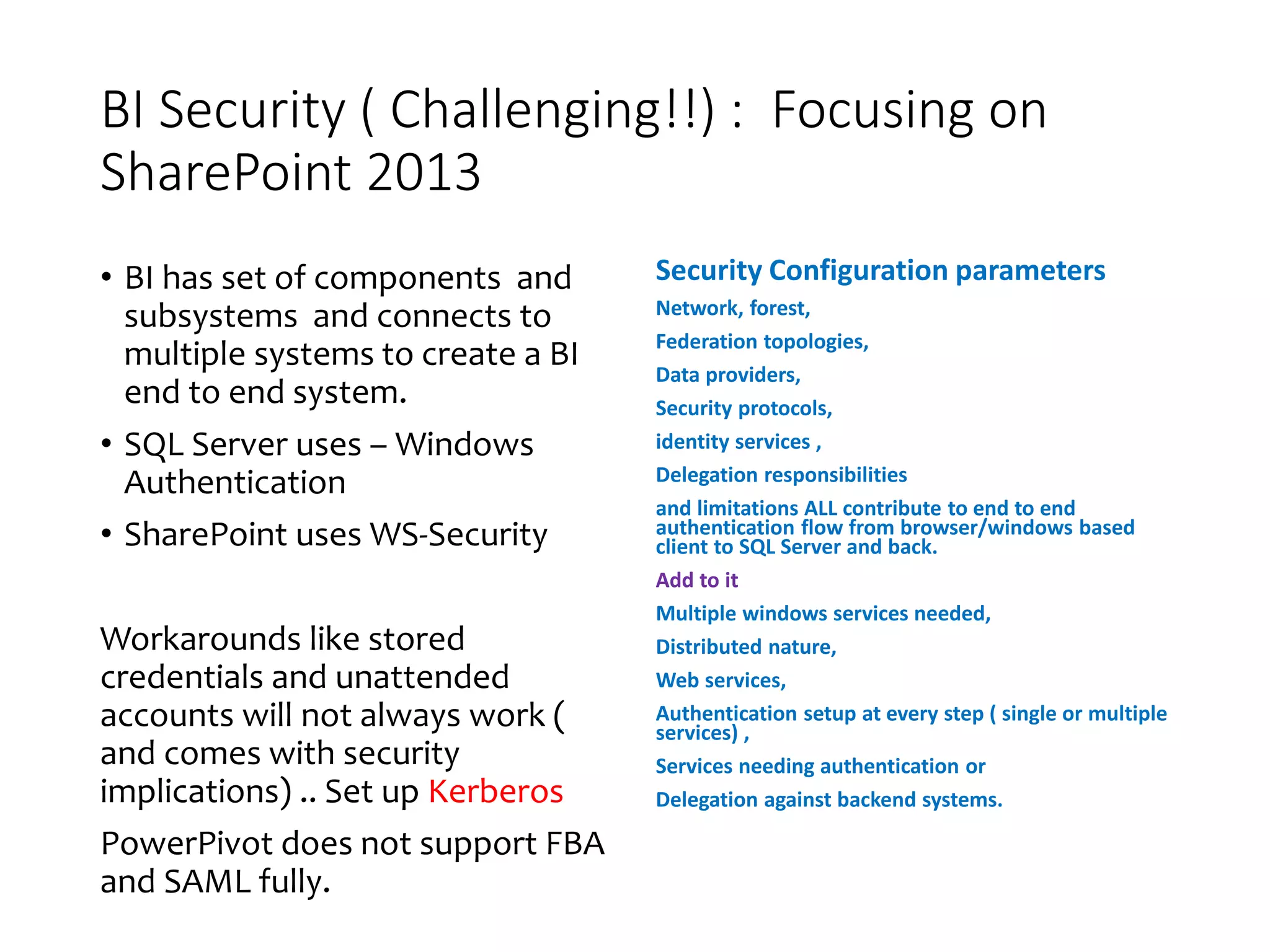 BI Security ( Challenging!!) : Focusing on SharePoint 2013

• BI has set of components and subsystems and connects to multiple systems to create a BI end to end system.
• SQL Server uses – Windows Authentication
• SharePoint uses WS-Security

Workarounds like stored credentials and unattended accounts will not always work ( and comes with security implications) .. Set up Kerberos

PowerPivot does not support FBA and SAML fully.

Security Configuration parameters

Network, forest,

Federation topologies,

Data providers,

Security protocols,

identity services ,

Delegation responsibilities

and limitations ALL contribute to end to end authentication flow from browser/windows based client to SQL Server and back.

Add to it

Multiple windows services needed,

Distributed nature,

Web services,

Authentication setup at every step ( single or multiple services) ,

Services needing authentication or

Delegation against backend systems.